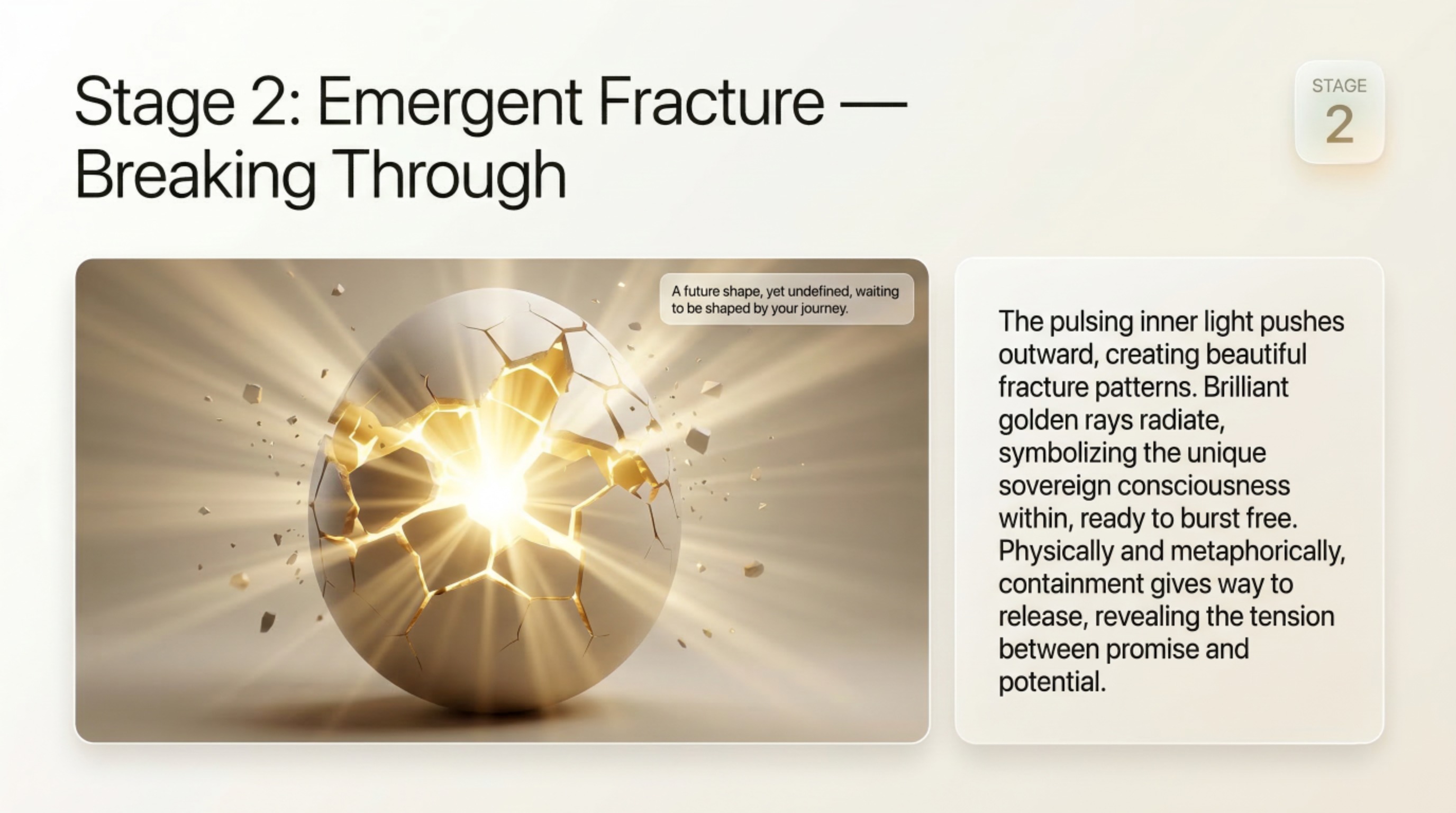 Stage 2: Emergent Fracture — Breaking Through

STAGE
2

A future shape, yet undefined, waiting to be shaped by your journey.

The pulsing inner light pushes outward, creating beautiful fracture patterns. Brilliant golden rays radiate, symbolizing the unique sovereign consciousness within, ready to burst free. Physically and metaphorically, containment gives way to release, revealing the tension between promise and potential.